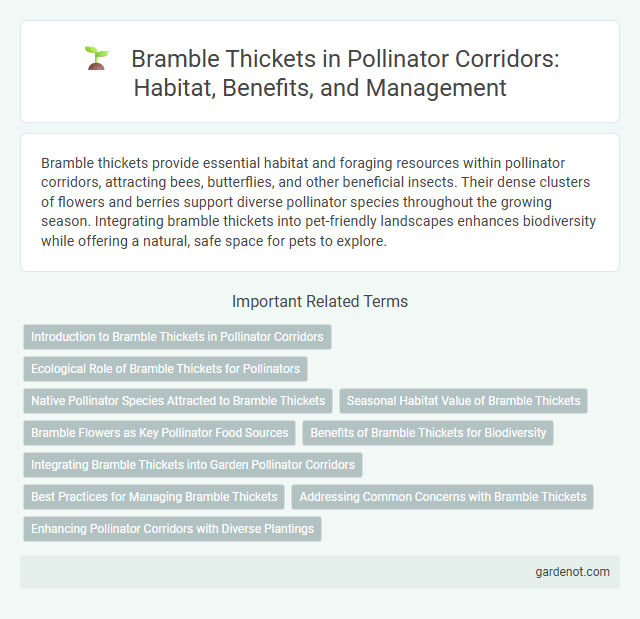 Bramble Thickets in Pollinator Corridors: Habitat, Benefits, and Management

Bramble thickets provide essential habitat and foraging resources within pollinator corridors, attracting bees, butterflies, and other beneficial insects. Their dense clusters of flowers and berries support diverse pollinator species throughout the growing season. Integrating bramble thickets into pet-friendly landscapes enhances biodiversity while offering a natural, safe space for pets to explore.

Important Related Terms

Introduction to Bramble Thickets in Pollinator Corridors

Ecological Role of Bramble Thickets for Pollinators

Native Pollinator Species Attracted to Bramble Thickets

Seasonal Habitat Value of Bramble Thickets

Bramble Flowers as Key Pollinator Food Sources

Benefits of Bramble Thickets for Biodiversity

Integrating Bramble Thickets into Garden Pollinator Corridors

Best Practices for Managing Bramble Thickets

Addressing Common Concerns with Bramble Thickets

Enhancing Pollinator Corridors with Diverse Plantings

gardenot.com